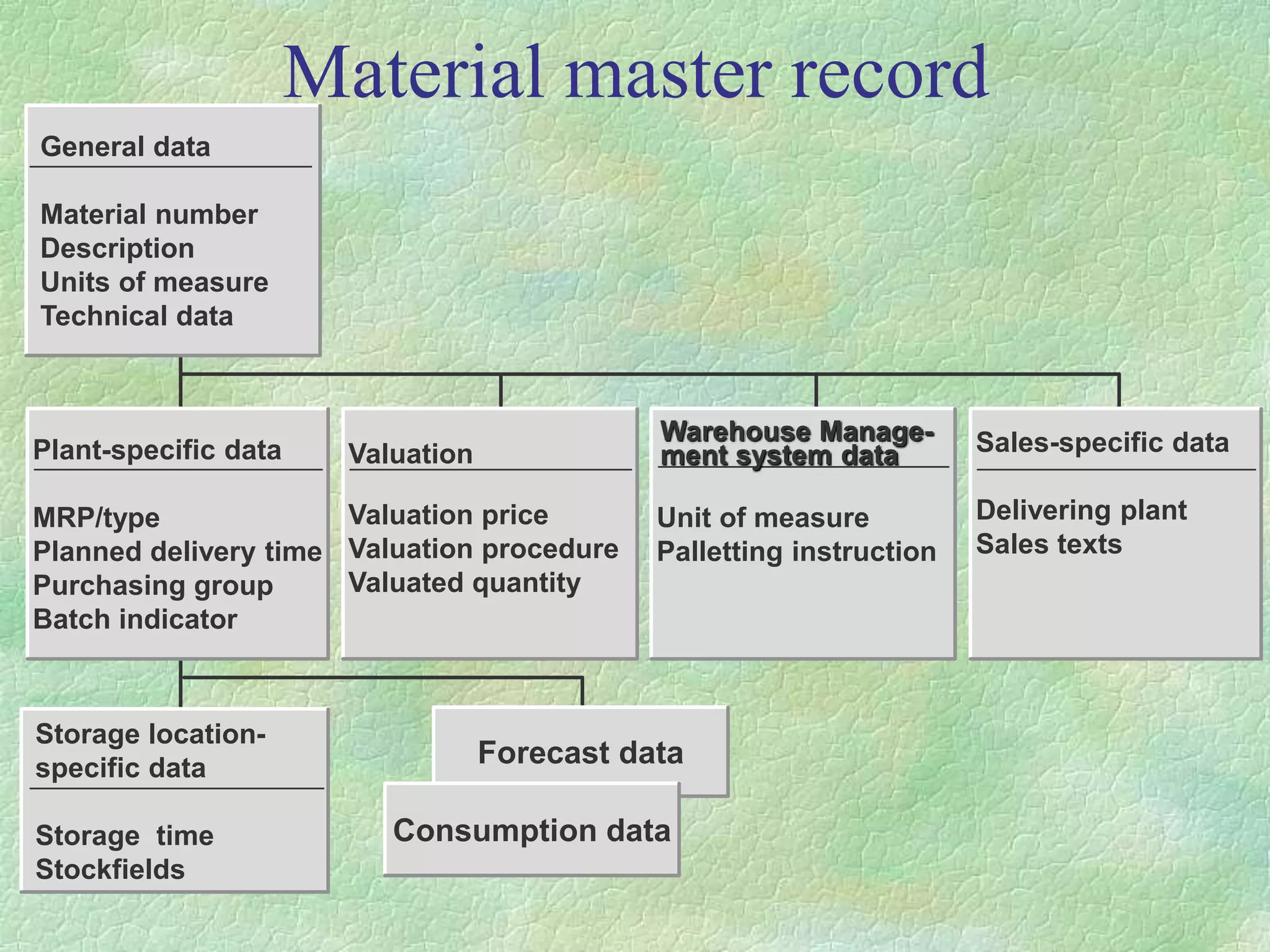 Material master record

General data

Material number
Description
Units of measure
Technical data

Plant-specific data

MRP/type
Planned delivery time
Purchasing group
Batch indicator

Valuation

Valuation price
Valuation procedure
Valuated quantity

Warehouse Management system data

Unit of measure
Palletting instruction

Sales-specific data

Delivering plant
Sales texts

Storage location-specific data

Storage time
Stockfields

Forecast data

Consumption data